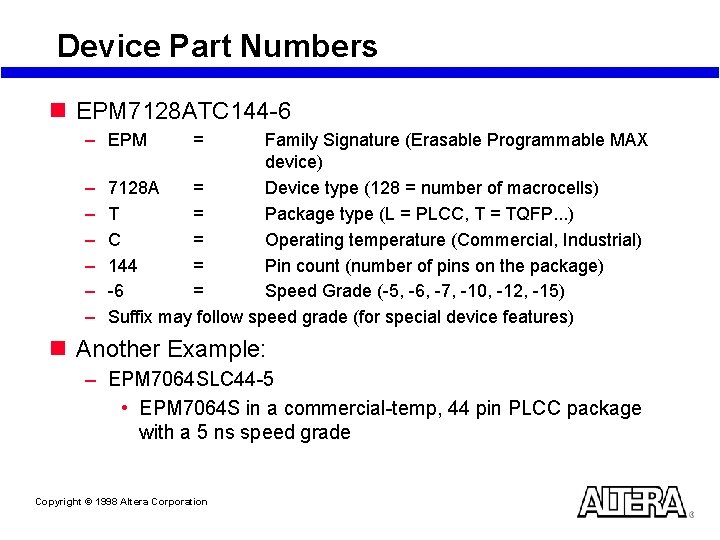 Device Part Numbers

EPM7128ATC144-6

– EPM = Family Signature (Erasable Programmable MAX device)
– 7128A = Device type (128 = number of macrocells)
– T = Package type (L = PLCC, T = TQFP...)
– C = Operating temperature (Commercial, Industrial)
– 144 = Pin count (number of pins on the package)
– -6 = Speed Grade (-5, -6, -7, -10, -12, -15)
– Suffix may follow speed grade (for special device features)

Another Example:

– EPM7064SLC44-5

• EPM7064S in a commercial-temp, 44 pin PLCC package with a 5 ns speed grade

Copyright © 1998 Altera Corporation

ALTERA ®